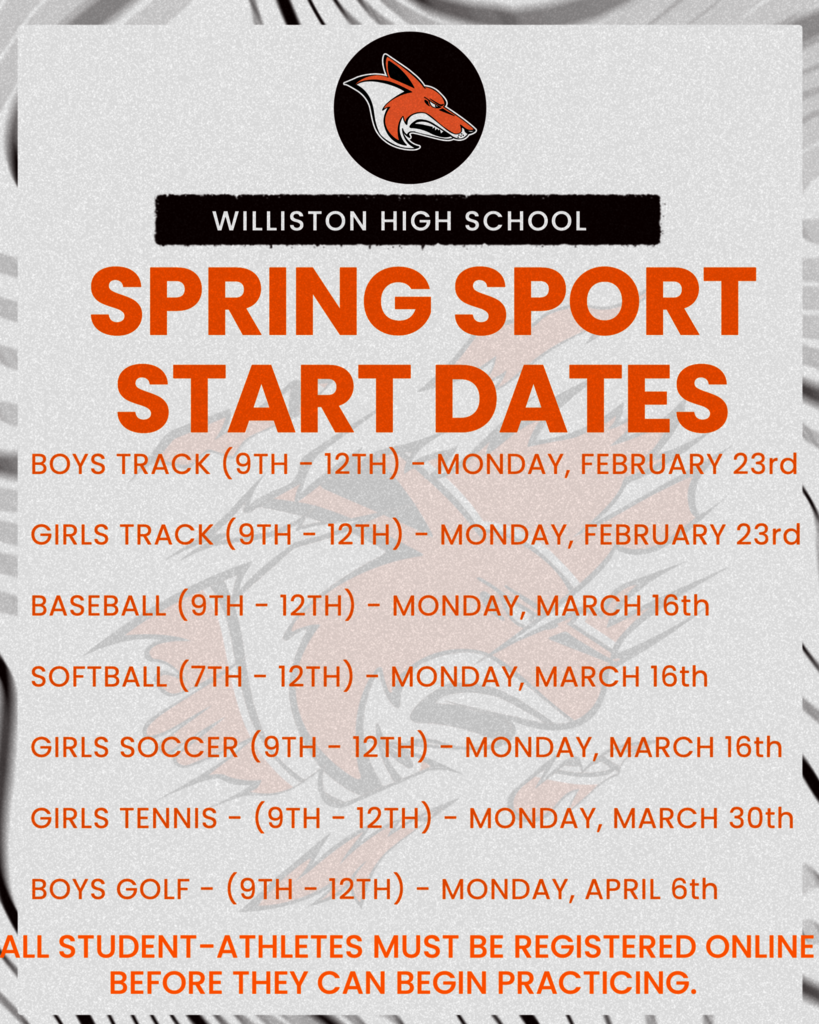 WILLISTON HIGH SCHOOL

SPRING SPORT START DATES

BOYS TRACK (9TH - 12TH) - MONDAY, FEBRUARY 23rd

GIRLS TRACK (9TH - 12TH) - MONDAY, FEBRUARY 23rd

BASEBALL (9TH - 12TH) - MONDAY, MARCH 16th

SOFTBALL (7TH - 12TH) - MONDAY, MARCH 16th

GIRLS SOCCER (9TH - 12TH) - MONDAY, MARCH 16th

GIRLS TENNIS - (9TH - 12TH) - MONDAY, MARCH 30th

BOYS GOLF - (9TH - 12TH) - MONDAY, APRIL 6th

ALL STUDENT-ATHLETES MUST BE REGISTERED ONLINE BEFORE THEY CAN BEGIN PRACTICING.